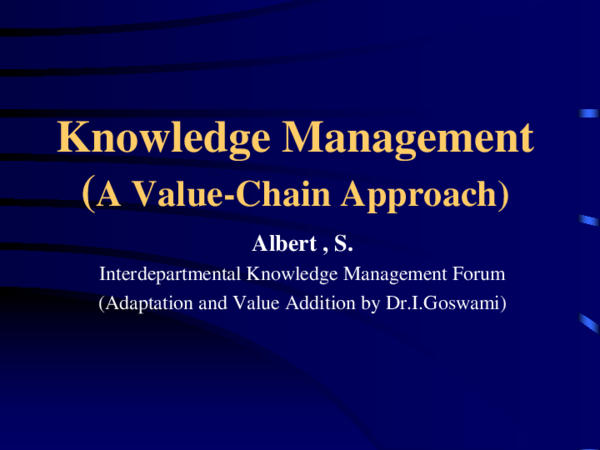 Knowledge Management
(A Value-Chain Approach)

Albert , S.

Interdepartmental Knowledge Management Forum

(Adaptation and Value Addition by Dr.I.Goswami)